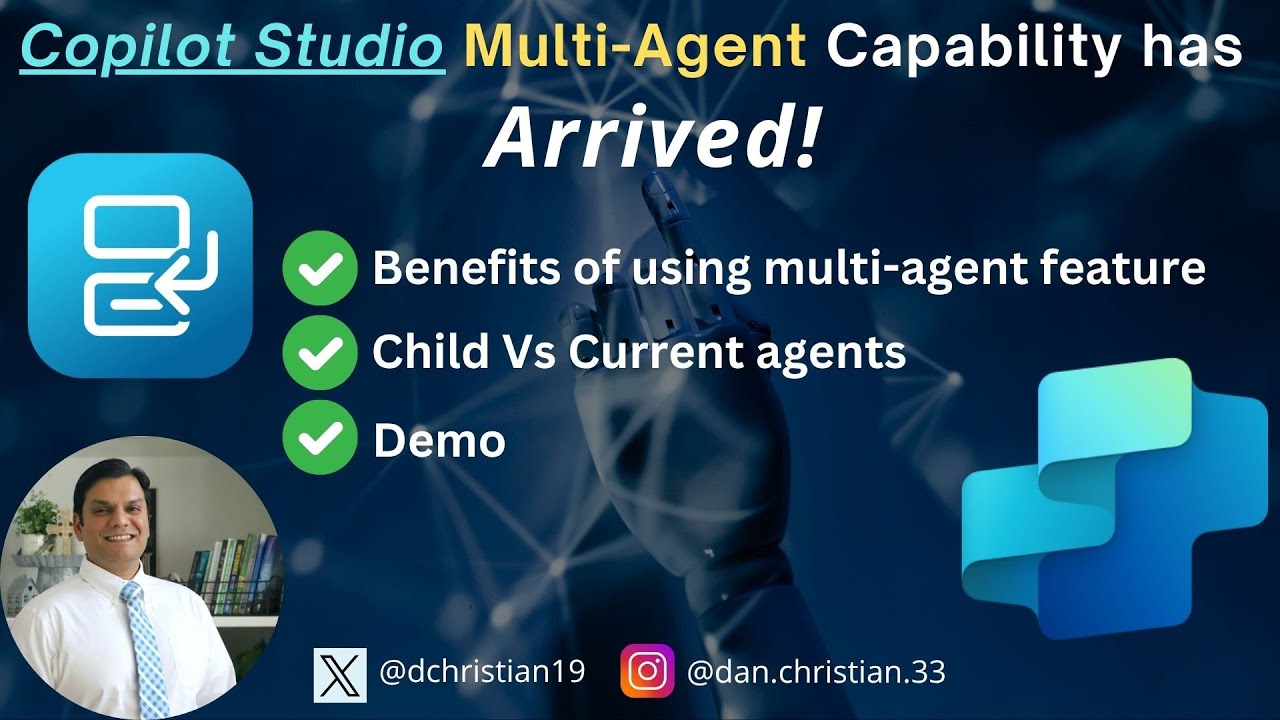 Copilot Studio Multi-Agent Capability has Arrived!

Benefits of using multi-agent feature
Child Vs Current agents
Demo

@dchristian19 @dan.christian.33